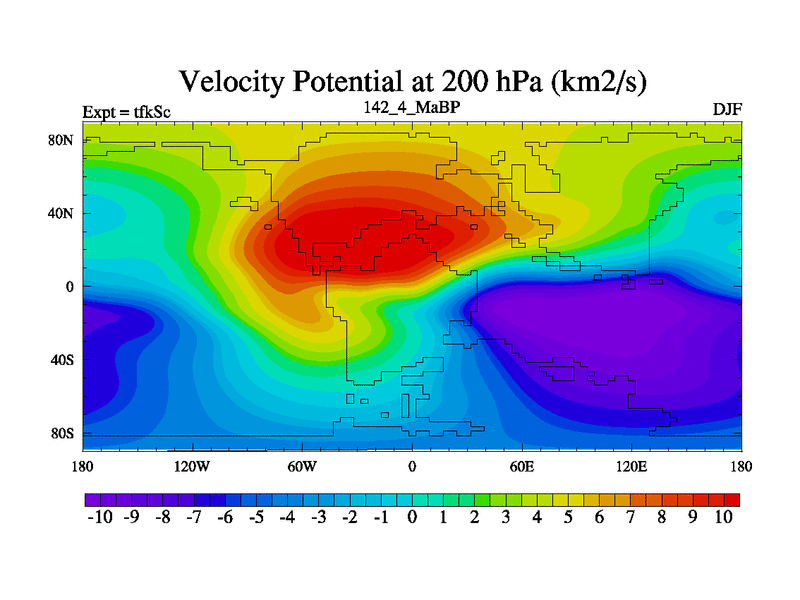 Velocity Potential at 200 hPa (km2/s)

Expt = tfkSc

142_4_MaBP

DJF

80N
40N
0
40S
80S

180 120W 60W 0 60E 120E 180

-10 -9 -8 -7 -6 -5 -4 -3 -2 -1 0 1 2 3 4 5 6 7 8 9 10